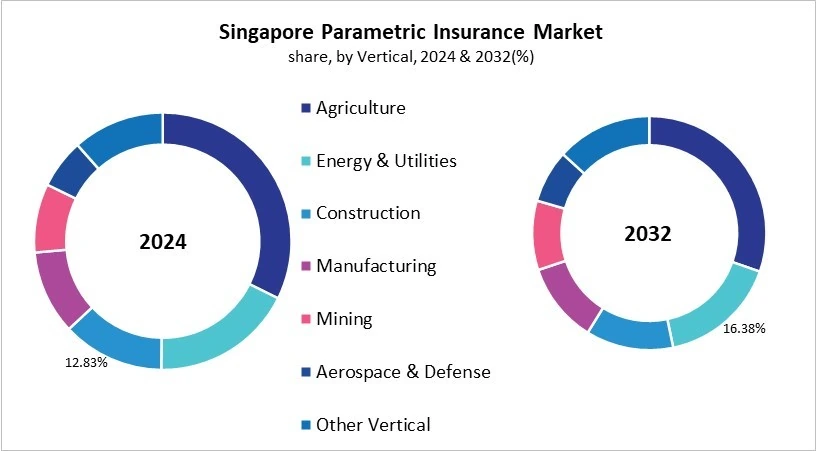 Singapore Parametric Insurance Market
share, by Vertical, 2024 & 2032(%)

2024

12.83%

Agriculture
Energy & Utilities
Construction
Manufacturing
Mining
Aerospace & Defense
Other Vertical

2032

16.38%